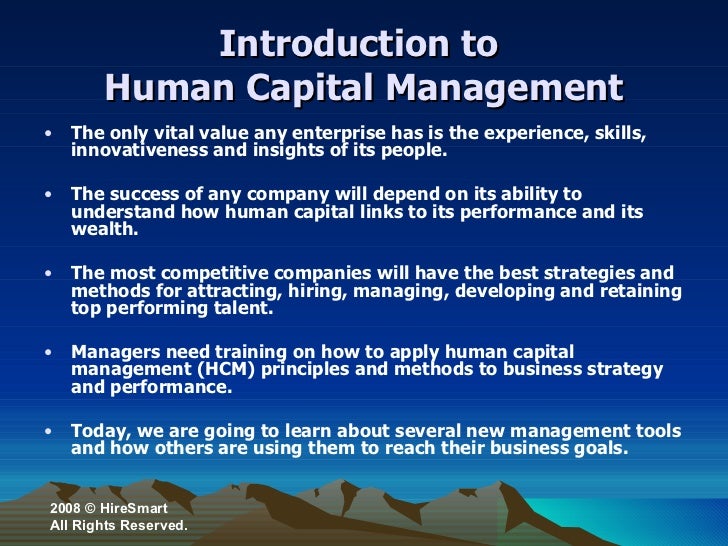 Introduction to
Human Capital Management

• The only vital value any enterprise has is the experience, skills, innovativeness and insights of its people.

• The success of any company will depend on its ability to understand how human capital links to its performance and its wealth.

• The most competitive companies will have the best strategies and methods for attracting, hiring, managing, developing and retaining top performing talent.

• Managers need training on how to apply human capital management (HCM) principles and methods to business strategy and performance.

• Today, we are going to learn about several new management tools and how others are using them to reach their business goals.

2008 © HireSmart
All Rights Reserved.